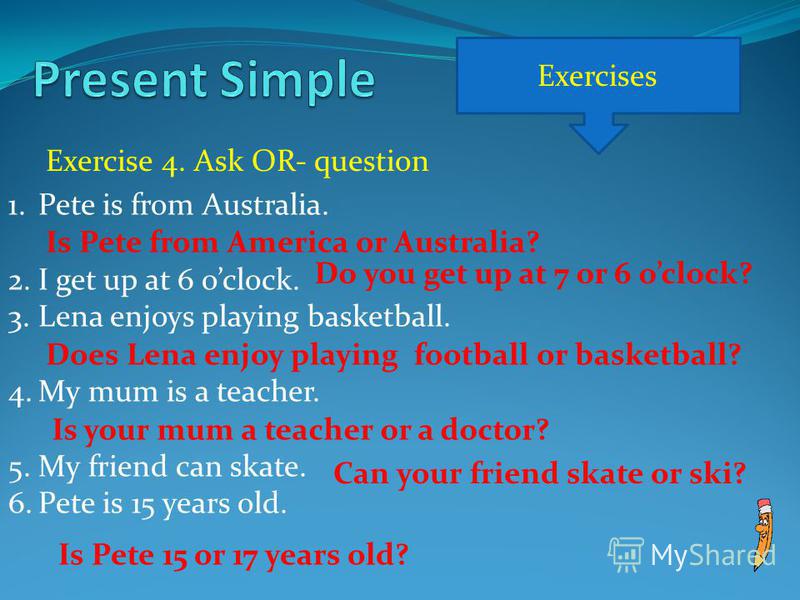 Present Simple

Exercises

Exercise 4. Ask OR- question

1. Pete is from Australia.

Is Pete from America or Australia?

2. I get up at 6 o'clock. Do you get up at 7 or 6 o'clock?

3. Lena enjoys playing basketball.

Does Lena enjoy playing football or basketball?

4. My mum is a teacher.

Is your mum a teacher or a doctor?

5. My friend can skate. Can your friend skate or ski?

6. Pete is 15 years old.

Is Pete 15 or 17 years old?

MyShared